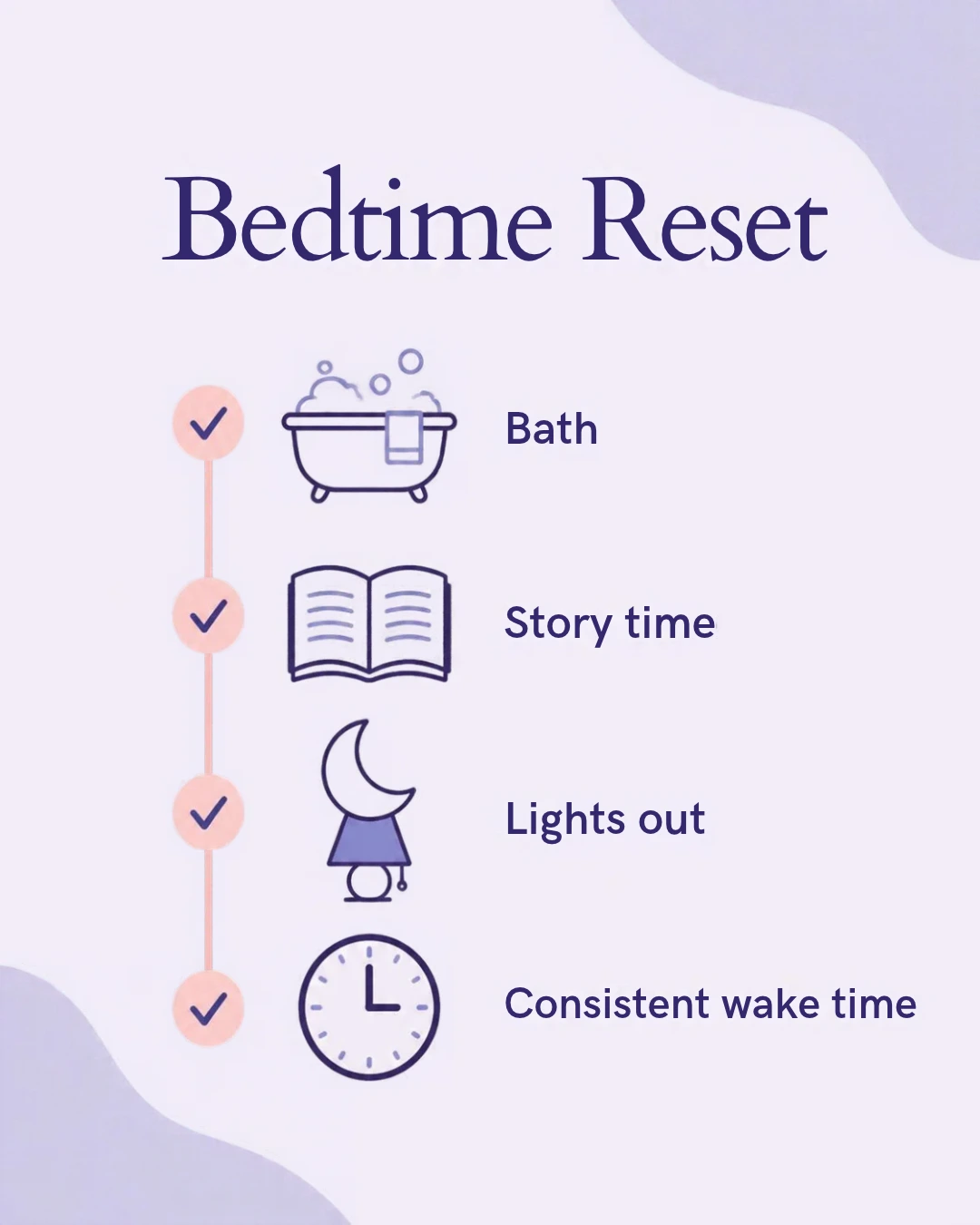 Bedtime Reset

Bath

Story time

Lights out

Consistent wake time